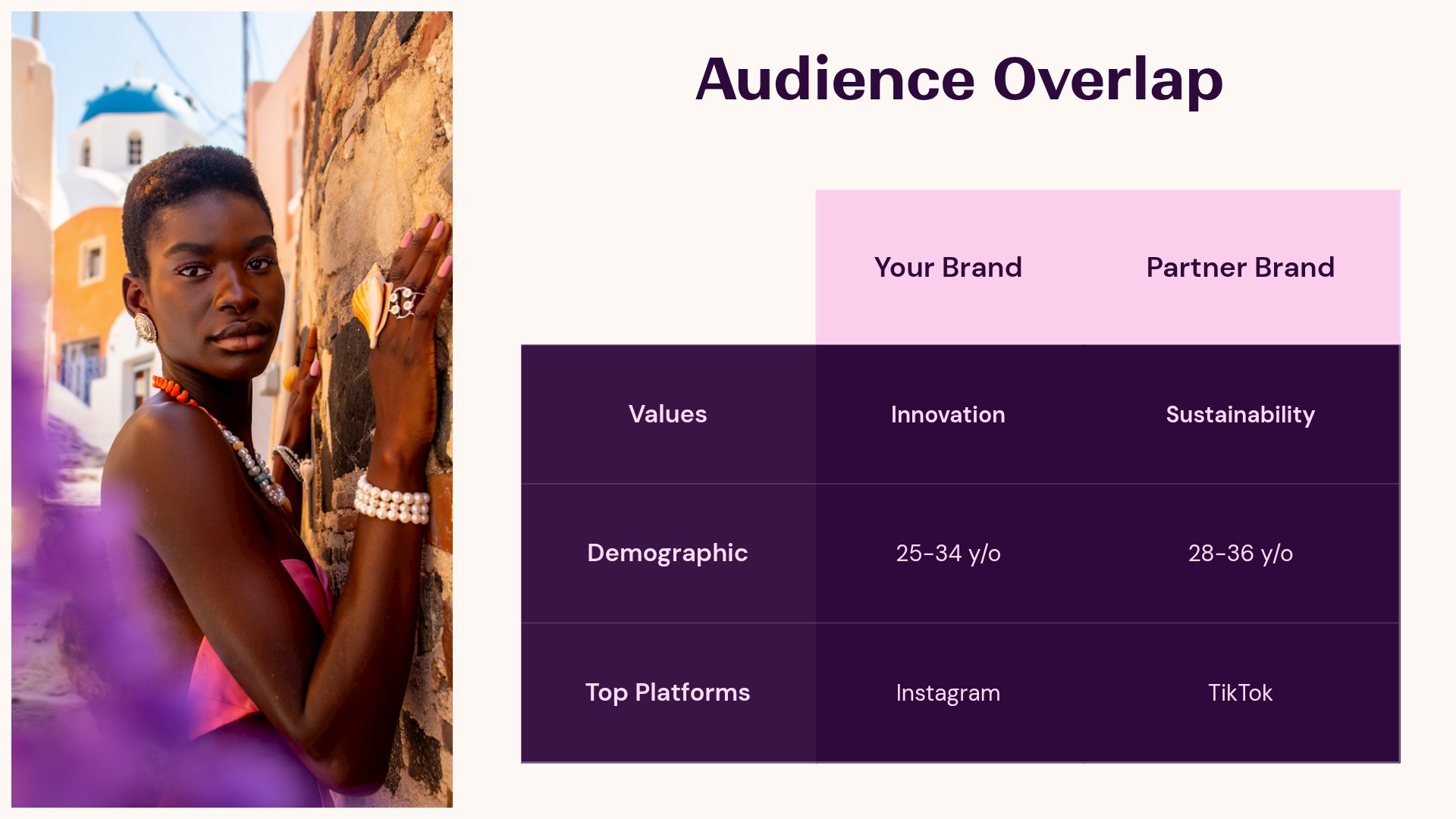 Audience Overlap

| | Your Brand | Partner Brand |
|---|---|---|
| Values | Innovation | Sustainability |
| Demographic | 25-34 y/o | 28-36 y/o |
| Top Platforms | Instagram | TikTok |